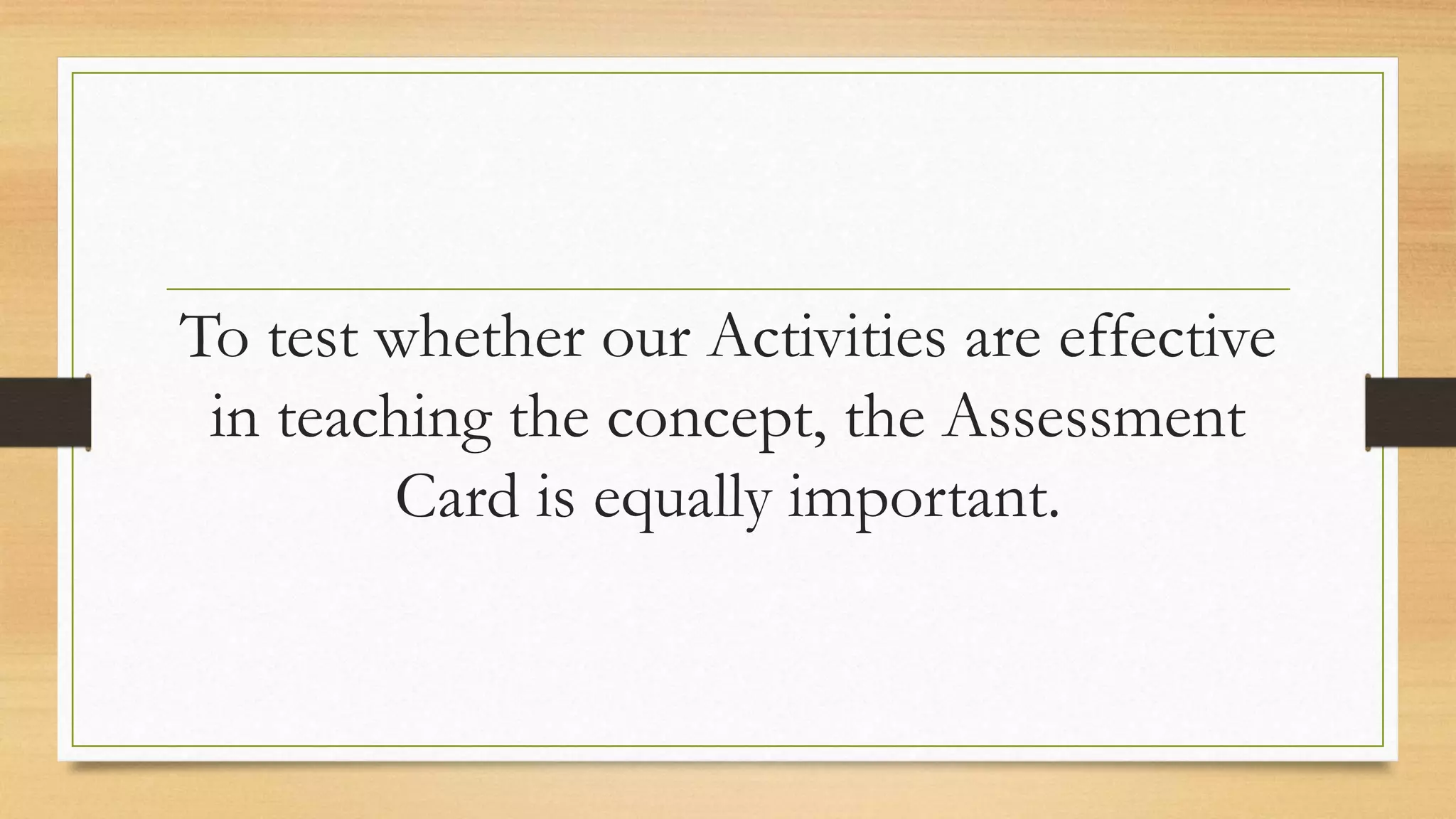 To test whether our Activities are effective in teaching the concept, the Assessment Card is equally important.